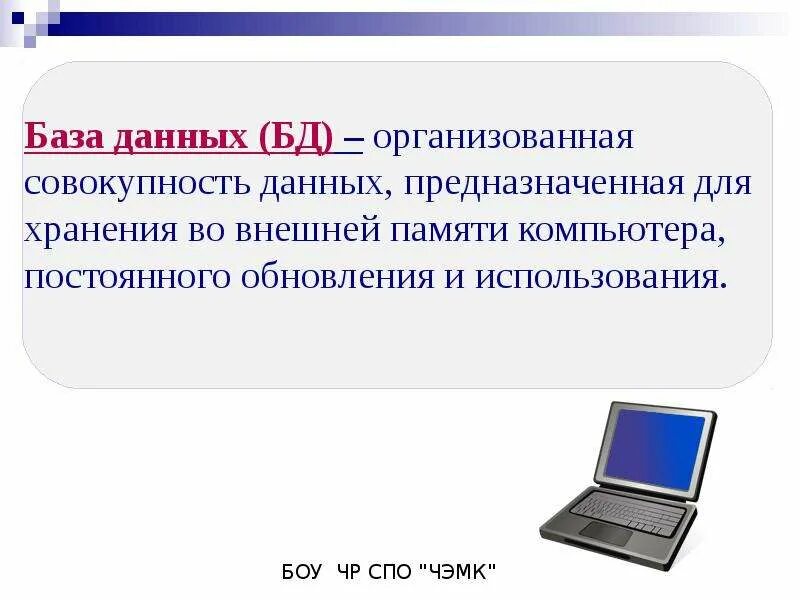 База данных (БД) – организованная совокупность данных, предназначенная для хранения во внешней памяти компьютера, постоянного обновления и использования.

БОУ ЧР СПО "ЧЭМК"